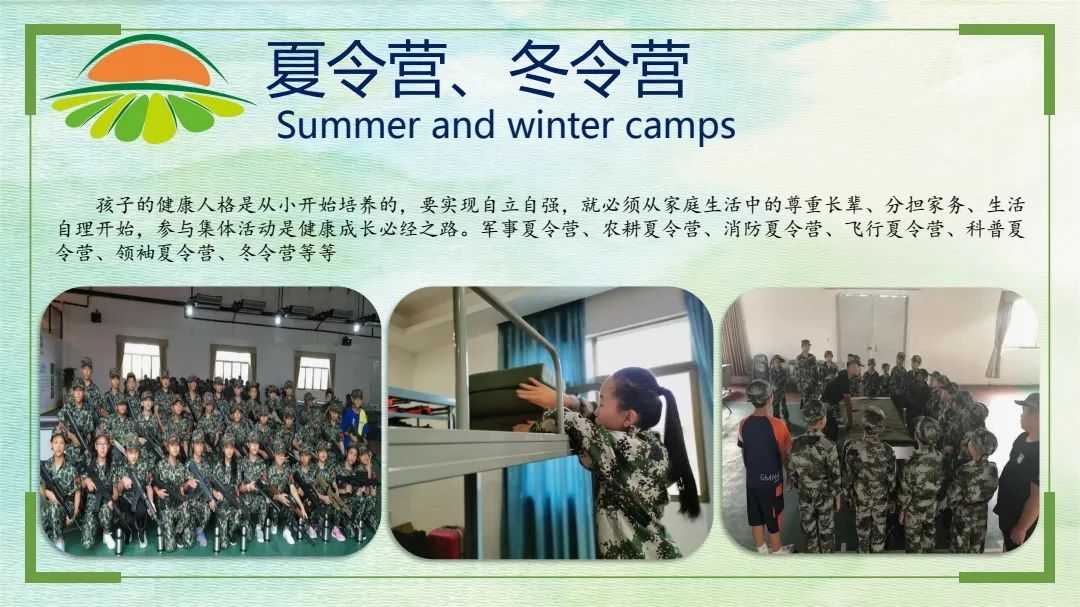 夏令营、冬令营
Summer and winter camps

孩子的健康人格是从小开始培养的，要实现自立自强，就必须从家庭生活中的尊重长辈、分担家务、生活自理开始，参与集体活动是健康成长必经之路。军事夏令营、农耕夏令营、消防夏令营、飞行夏令营、科普夏令营、领袖夏令营、冬令营等等